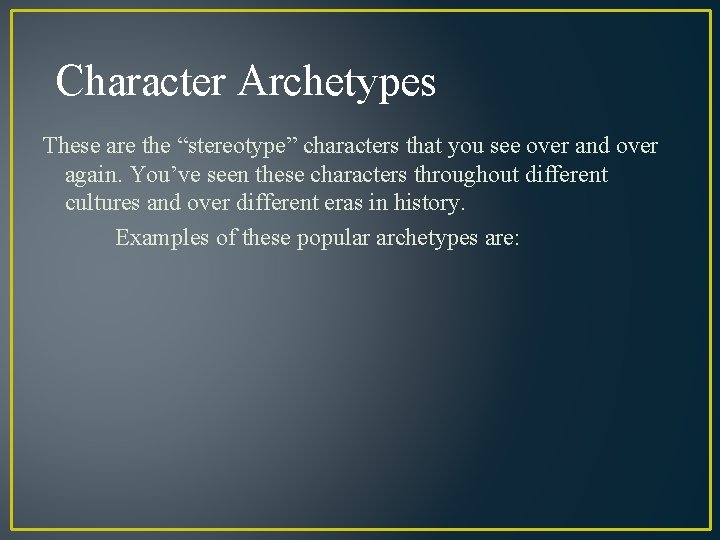 Character Archetypes

These are the “stereotype” characters that you see over and over again. You’ve seen these characters throughout different cultures and over different eras in history.

Examples of these popular archetypes are: